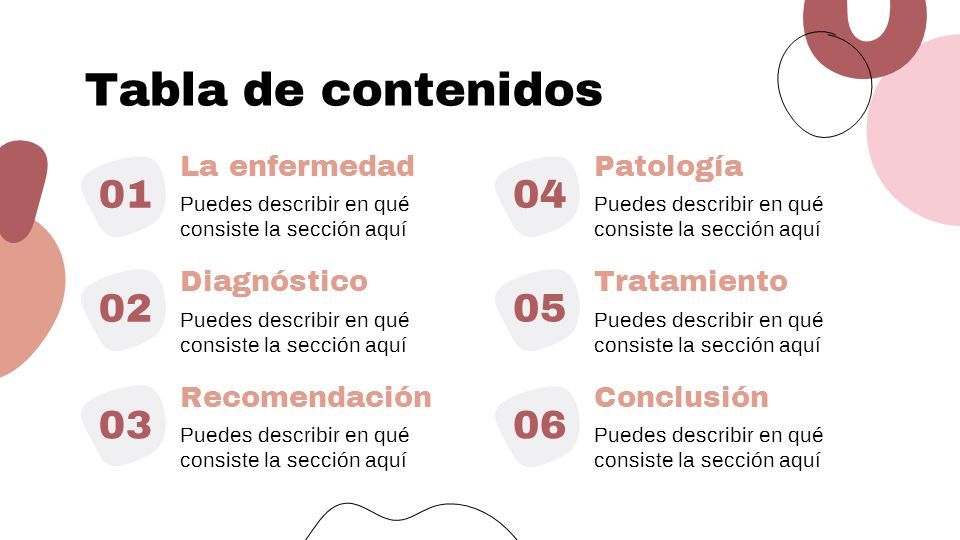 Tabla de contenidos

01
La enfermedad
Puedes describir en qué consiste la sección aquí

02
Diagnóstico
Puedes describir en qué consiste la sección aquí

03
Recomendación
Puedes describir en qué consiste la sección aquí

04
Patología
Puedes describir en qué consiste la sección aquí

05
Tratamiento
Puedes describir en qué consiste la sección aquí

06
Conclusión
Puedes describir en qué consiste la sección aquí